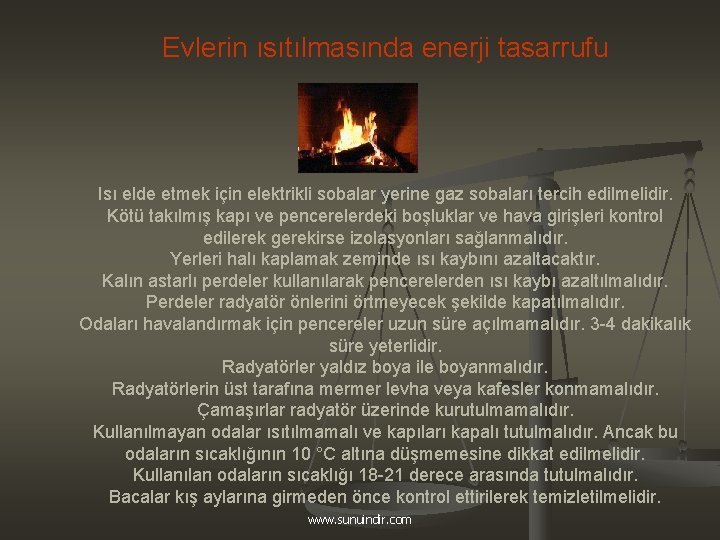 Evlerin ısıtılmasında enerji tasarrufu

Isı elde etmek için elektrikli sobalar yerine gaz sobaları tercih edilmelidir.
Kötü takılmış kapı ve pencerelerdeki boşluklar ve hava girişleri kontrol edilerek gerekirse izolasyonları sağlanmalıdır.
Yerleri halı kaplamak zeminde ısı kaybını azaltacaktır.
Kalın astarlı perdeler kullanılarak pencerelerden ısı kaybı azaltılmalıdır.
Perdeler radyatör önlerini örtmeyecek şekilde kapatılmalıdır.
Odaları havalandırmak için pencereler uzun süre açılmamalıdır. 3-4 dakikalık süre yeterlidir.
Radyatörler yaldız boya ile boyanmalıdır.
Radyatörlerin üst tarafına mermer levha veya kafesler konmamalıdır.
Çamaşırlar radyatör üzerinde kurutulmamalıdır.
Kullanılmayan odalar ısıtılmamalı ve kapıları kapalı tutulmalıdır. Ancak bu odaların sıcaklığının 10 °C altına düşmemesine dikkat edilmelidir.
Kullanılan odaların sıcaklığı 18-21 derece arasında tutulmalıdır.
Bacalar kış aylarına girmeden önce kontrol ettirilerek temizletilmelidir.

www.sunuindir.com